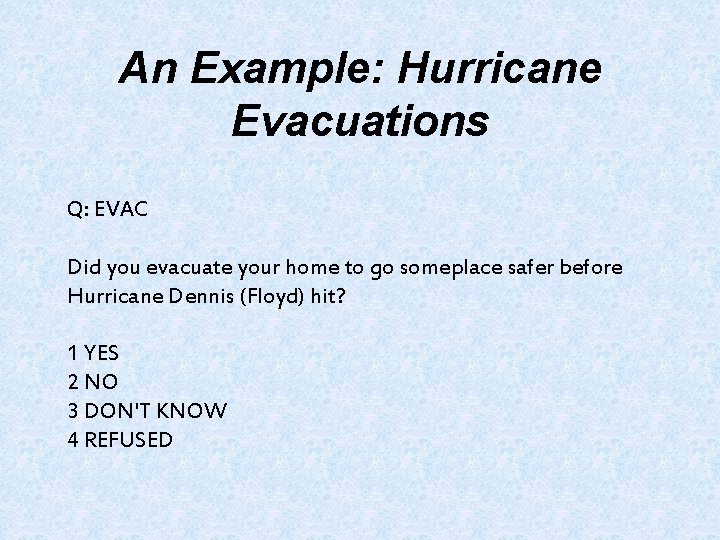 An Example: Hurricane Evacuations

Q: EVAC

Did you evacuate your home to go someplace safer before Hurricane Dennis (Floyd) hit?

1 YES
2 NO
3 DON'T KNOW
4 REFUSED